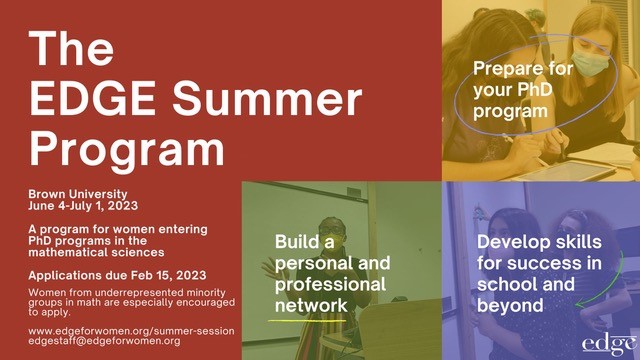 The EDGE Summer Program

Brown University
June 4-July 1, 2023

A program for women entering PhD programs in the mathematical sciences

Applications due Feb 15, 2023

Women from underrepresented minority groups in math are especially encouraged to apply.

www.edgeforwomen.org/summer-session
edgestaff@edgeforwomen.org

Prepare for your PhD program

Build a personal and professional network

Develop skills for success in school and beyond

edge